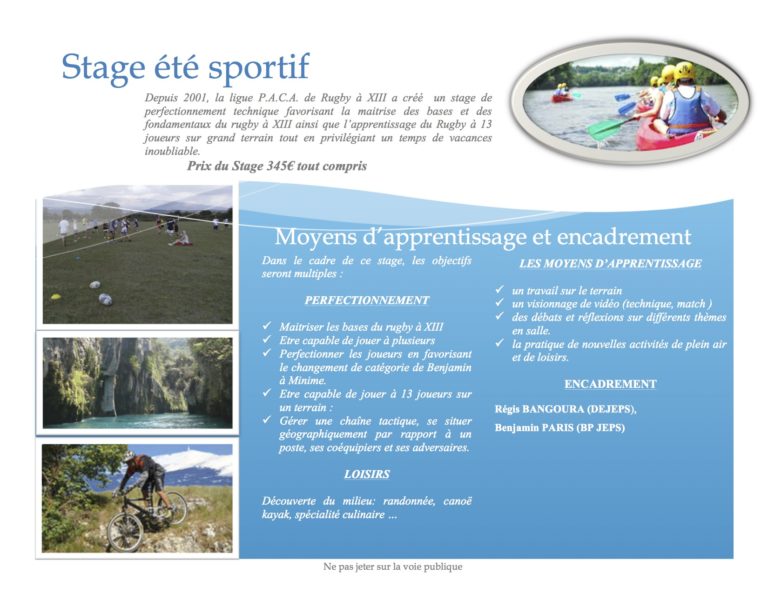 Stage été sportif

Depuis 2001, la ligue P.A.C.A. de Rugby à XIII a créé un stage de perfectionnement technique favorisant la maitrise des bases et des fondamentaux du rugby à XIII ainsi que l'apprentissage du Rugby à 13 joueurs sur grand terrain tout en privilégiant un temps de vacances inoubliable.

Prix du Stage 345€ tout compris

Moyens d'apprentissage et encadrement

Dans le cadre de ce stage, les objectifs seront multiples :

PERFECTIONNEMENT

✓ Maitriser les bases du rugby à XIII
✓ Etre capable de jouer à plusieurs
✓ Perfectionner les joueurs en favorisant le changement de catégorie de Benjamin à Minime.
✓ Etre capable de jouer à 13 joueurs sur un terrain :
✓ Gérer une chaîne tactique, se situer géographiquement par rapport à un poste, ses coéquipiers et ses adversaires.

LOISIRS

Découverte du milieu: randonnée, canoë kayak, spécialité culinaire ...

LES MOYENS D'APPRENTISSAGE

✓ un travail sur le terrain
✓ un visionnage de vidéo (technique, match )
✓ des débats et réflexions sur différents thèmes en salle.
✓ la pratique de nouvelles activités de plein air et de loisirs.

ENCADREMENT

Régis BANGOURA (DEJEPS),

Benjamin PARIS (BP JEPS)

Ne pas jeter sur la voie publique